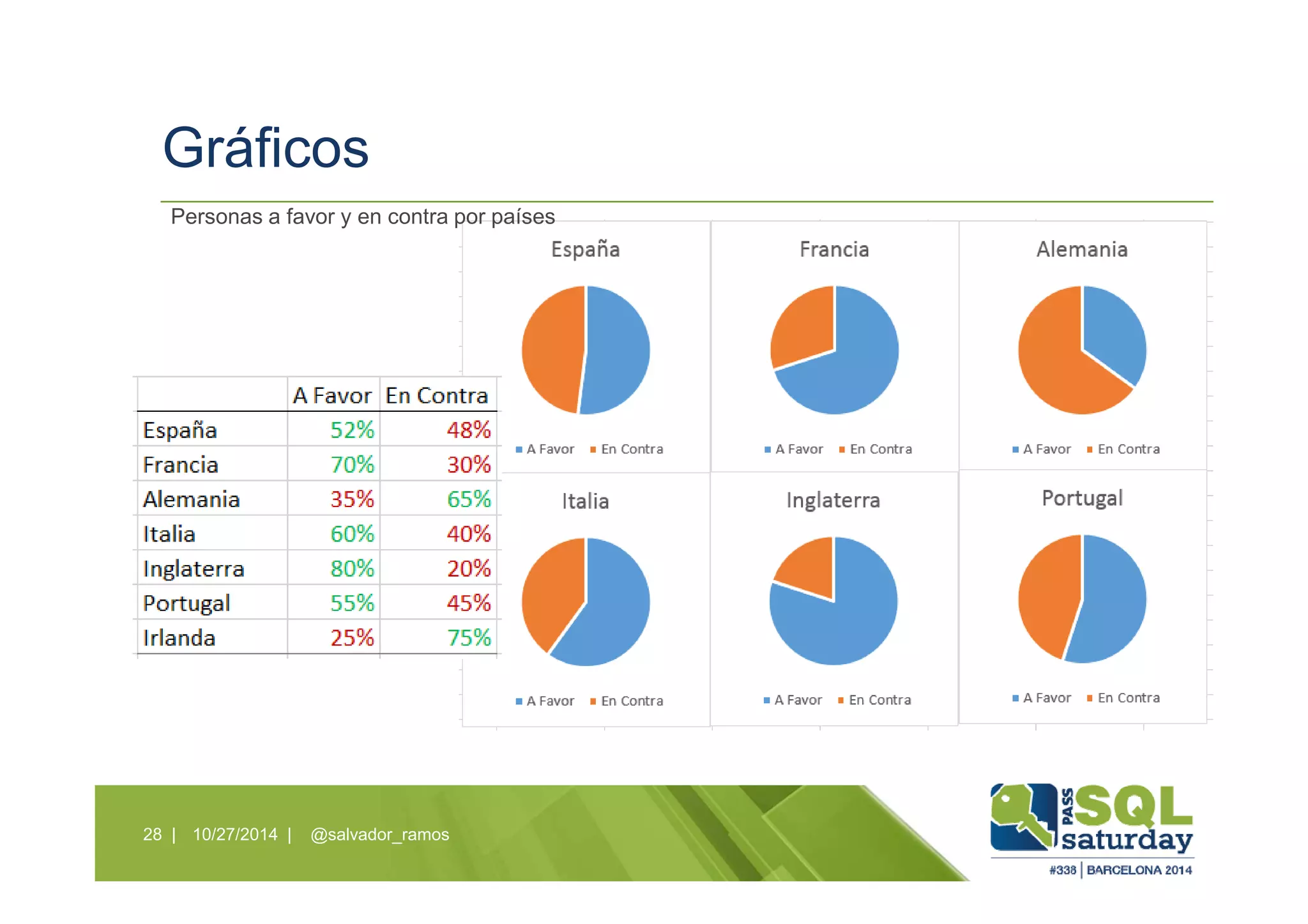 Gráficos

Personas a favor y en contra por países

| | A Favor | En Contra |
|---|---|---|
| España | 52% | 48% |
| Francia | 70% | 30% |
| Alemania | 35% | 65% |
| Italia | 60% | 40% |
| Inglaterra | 80% | 20% |
| Portugal | 55% | 45% |
| Irlanda | 25% | 75% |

España
A Favor En Contra

Francia
A Favor En Contra

Alemania
A Favor En Contra

Italia
A Favor En Contra

Inglaterra
A Favor En Contra

Portugal
A Favor En Contra

28 | 10/27/2014 | @salvador_ramos

PASS SQL saturday
#338 | BARCELONA 2014